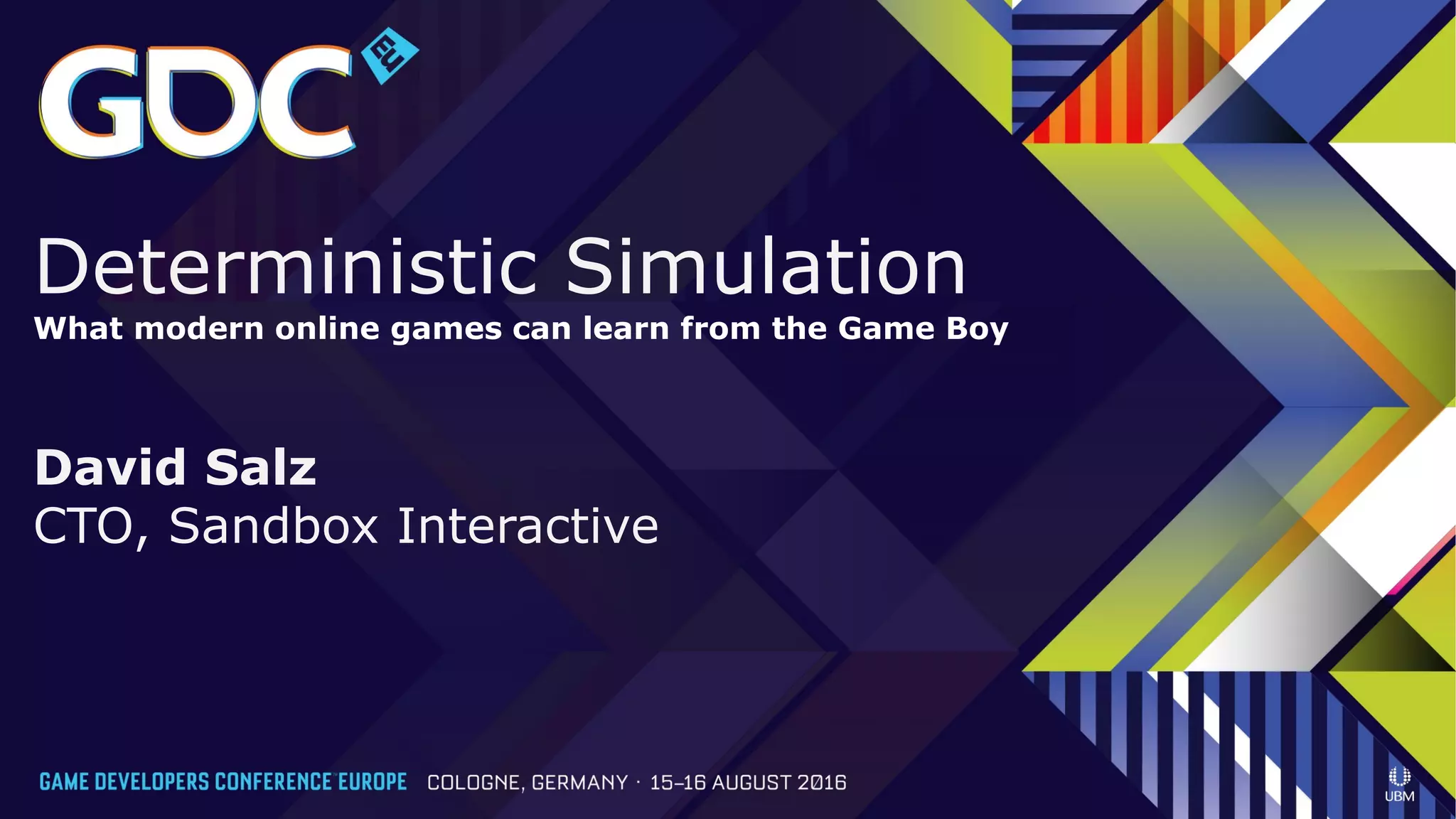 GDC EU

Deterministic Simulation
What modern online games can learn from the Game Boy

David Salz
CTO, Sandbox Interactive

GAME DEVELOPERS CONFERENCE EUROPE COLOGNE, GERMANY · 15–16 AUGUST 2016

UBM